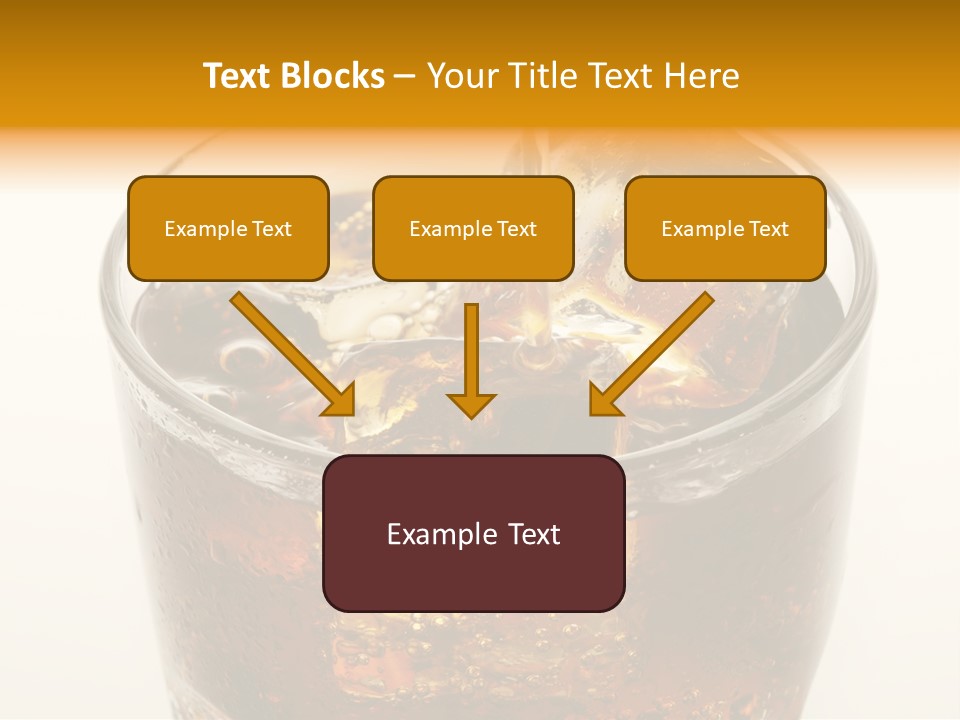 Text Blocks – Your Title Text Here

Example Text

Example Text

Example Text

Example Text